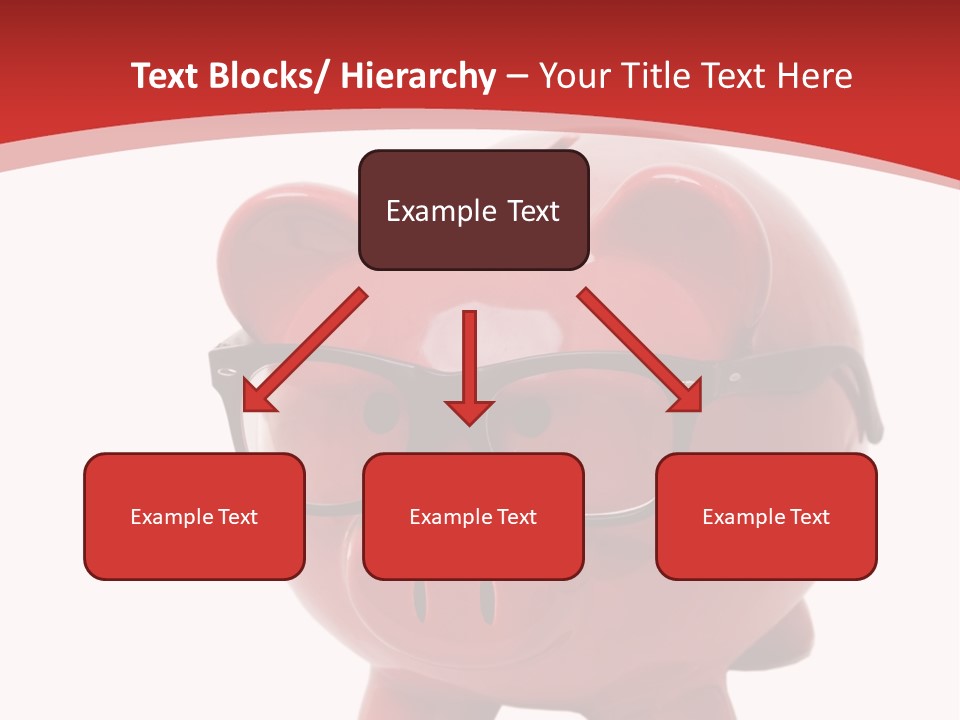 Text Blocks/ Hierarchy – Your Title Text Here

Example Text

Example Text

Example Text

Example Text